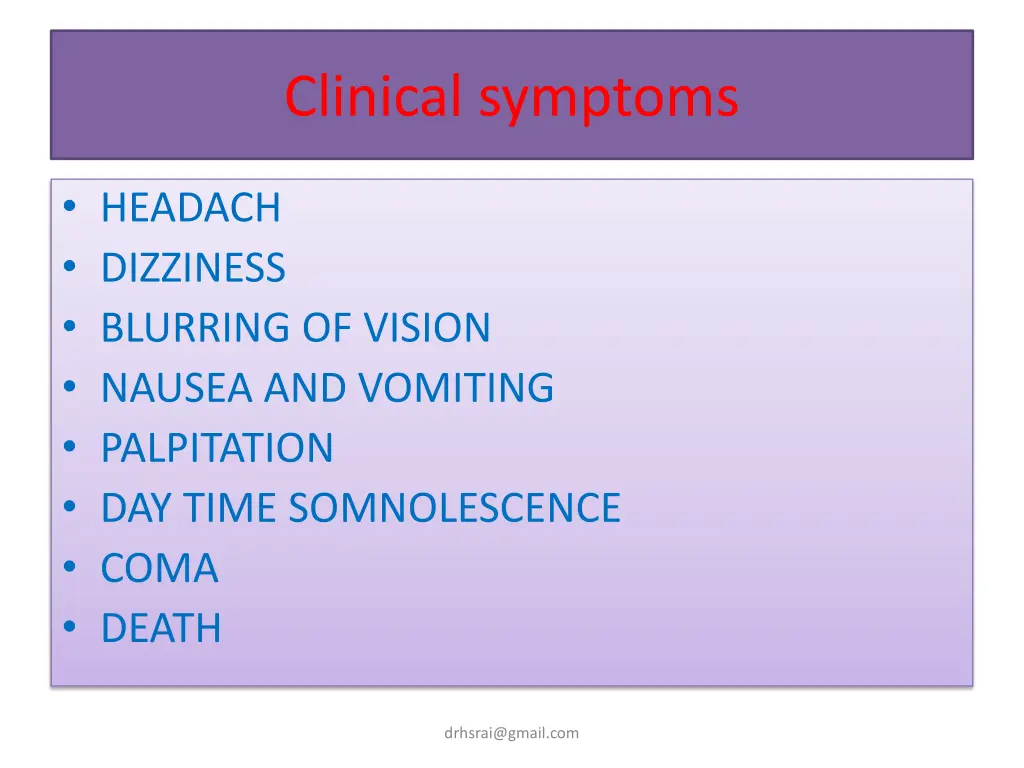 Clinical symptoms

• HEADACH
• DIZZINESS
• BLURRING OF VISION
• NAUSEA AND VOMITING
• PALPITATION
• DAY TIME SOMNOLESCENCE
• COMA
• DEATH

drhsrai@gmail.com